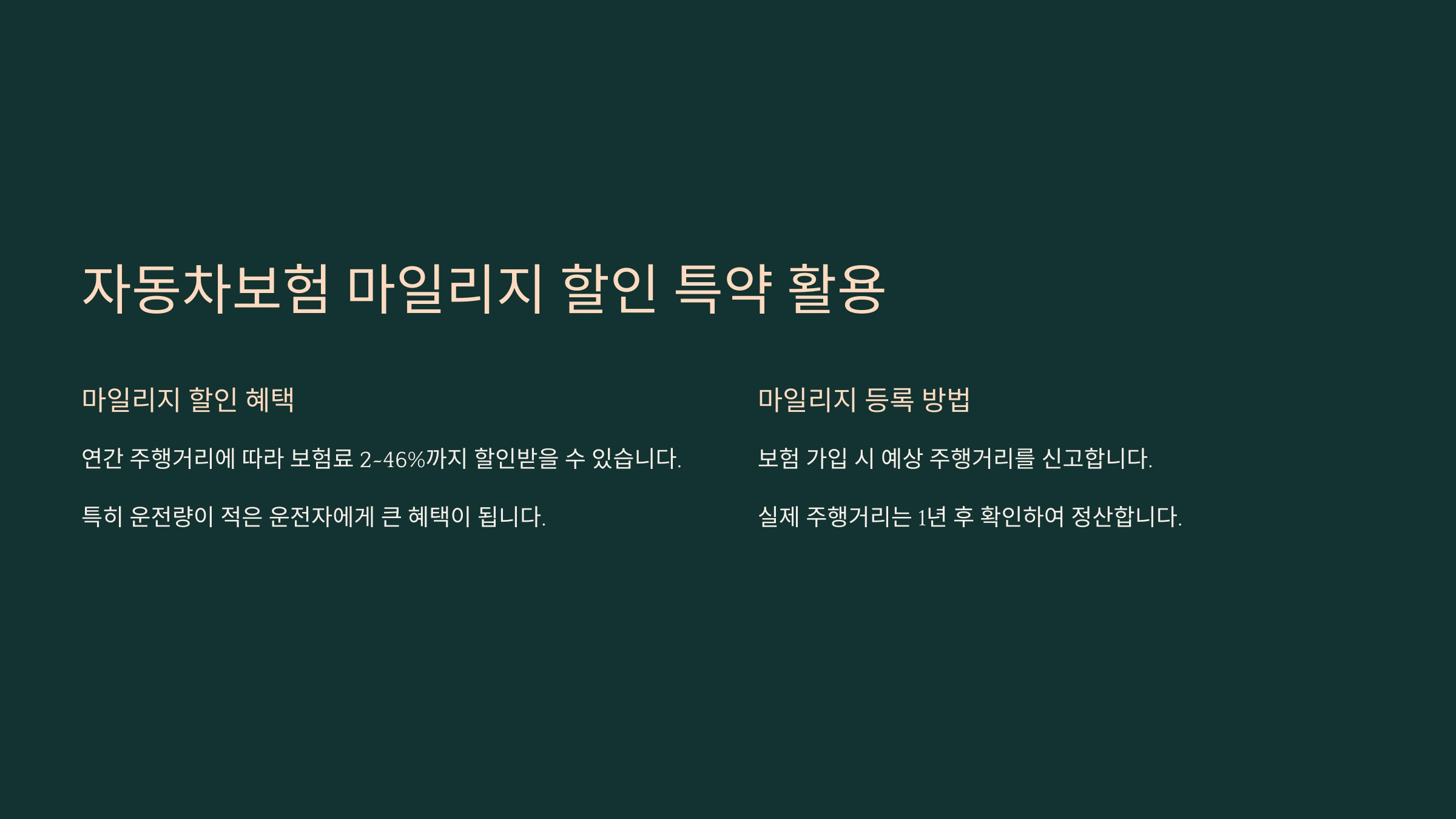 자동차보험 마일리지 할인 특약 활용

마일리지 할인 혜택

연간 주행거리에 따라 보험료 2-46%까지 할인받을 수 있습니다.

특히 운전량이 적은 운전자에게 큰 혜택이 됩니다.

마일리지 등록 방법

보험 가입 시 예상 주행거리를 신고합니다.

실제 주행거리는 1년 후 확인하여 정산합니다.